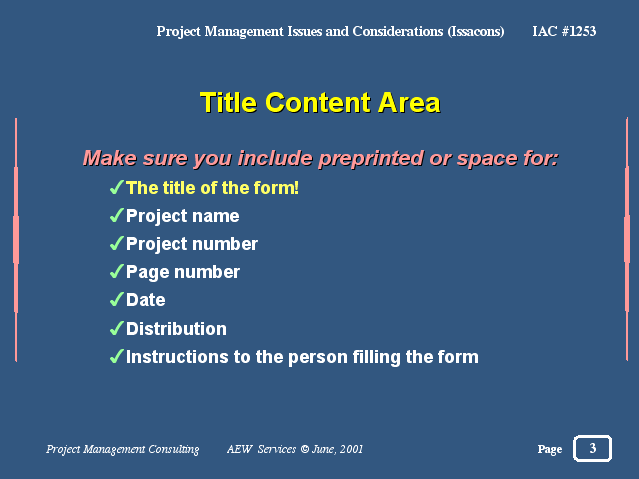 Project Management Issues and Considerations (Issacons) IAC #1253

Title Content Area

Make sure you include preprinted or space for:

✓The title of the form!
✓Project name
✓Project number
✓Page number
✓Date
✓Distribution
✓Instructions to the person filling the form

Project Management Consulting AEW Services © June, 2001

Page 3